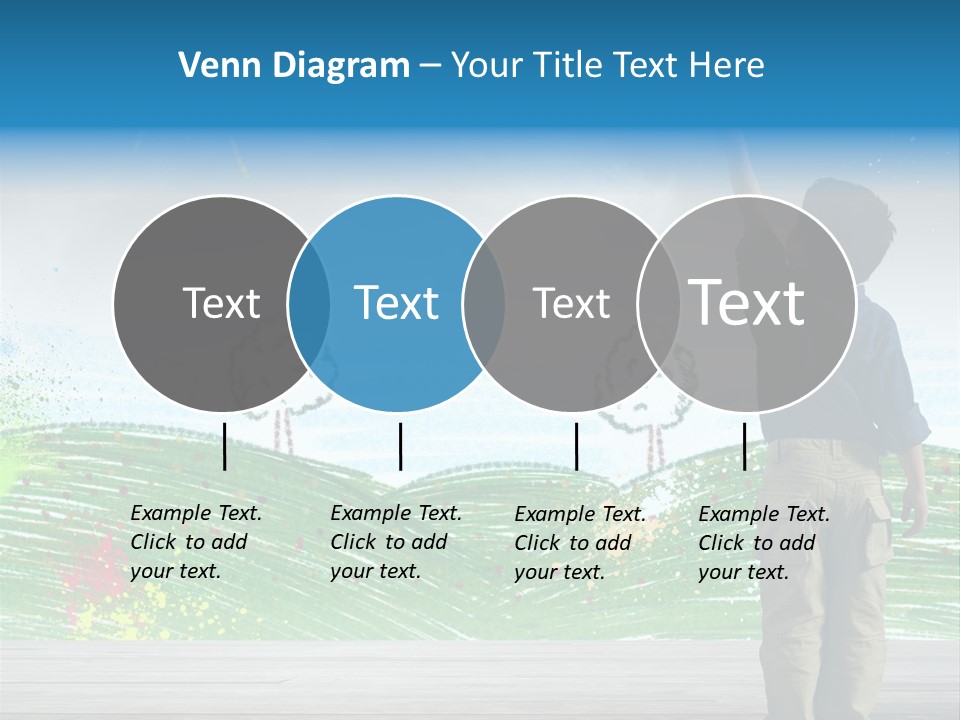 Venn Diagram – Your Title Text Here

Text

Text

Text

Text

Example Text. Click to add your text.

Example Text. Click to add your text.

Example Text. Click to add your text.

Example Text. Click to add your text.